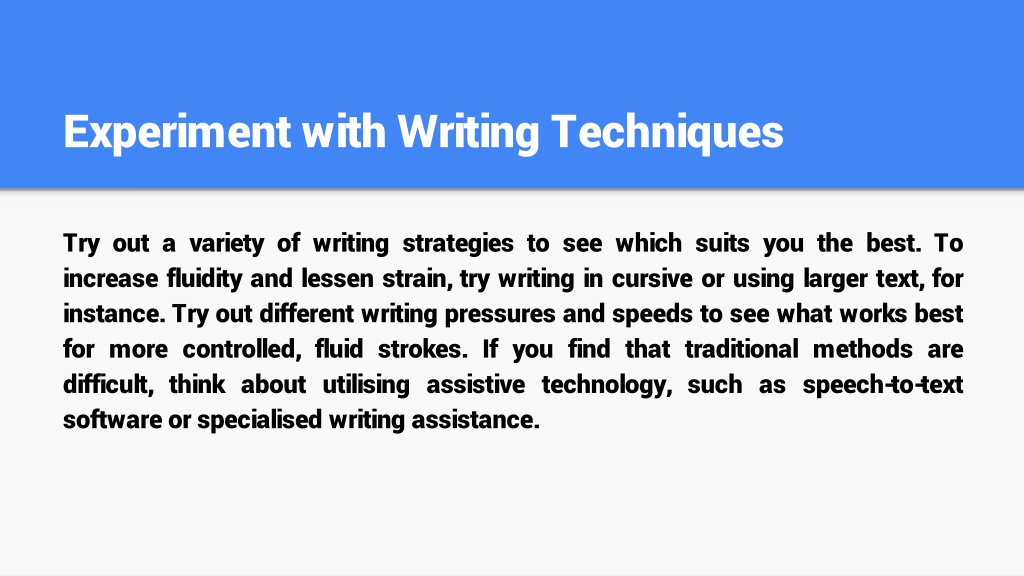 Experiment with Writing Techniques

Try out a variety of writing strategies to see which suits you the best. To increase fluidity and lessen strain, try writing in cursive or using larger text, for instance. Try out different writing pressures and speeds to see what works best for more controlled, fluid strokes. If you find that traditional methods are difficult, think about utilising assistive technology, such as speech-to-text software or specialised writing assistance.